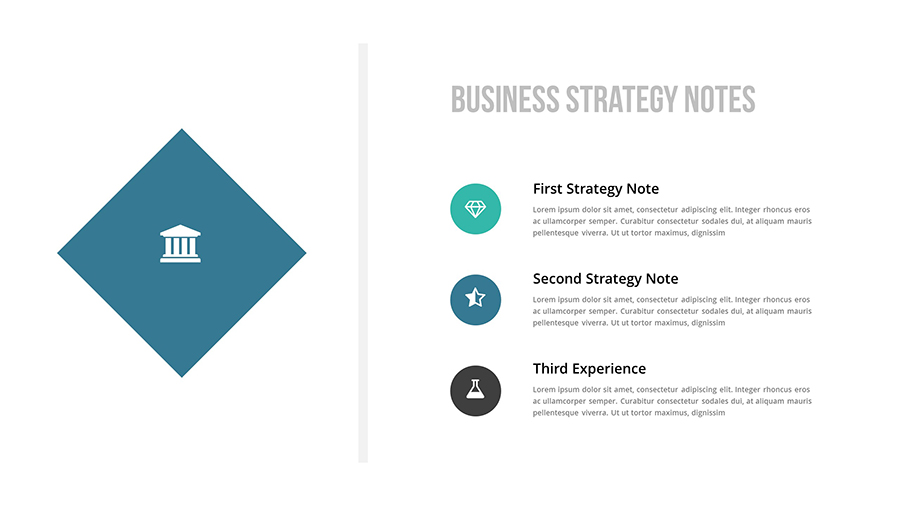 BUSINESS STRATEGY NOTES

First Strategy Note

Lorem ipsum dolor sit amet, consectetur adipiscing elit. Integer rhoncus eros ac ullamcorper semper. Curabitur consectetur sodales dui, at aliquam mauris pellentesque viverra. Ut ut tortor maximus, dignissim

Second Strategy Note

Lorem ipsum dolor sit amet, consectetur adipiscing elit. Integer rhoncus eros ac ullamcorper semper. Curabitur consectetur sodales dui, at aliquam mauris pellentesque viverra. Ut ut tortor maximus, dignissim

Third Experience

Lorem ipsum dolor sit amet, consectetur adipiscing elit. Integer rhoncus eros ac ullamcorper semper. Curabitur consectetur sodales dui, at aliquam mauris pellentesque viverra. Ut ut tortor maximus, dignissim